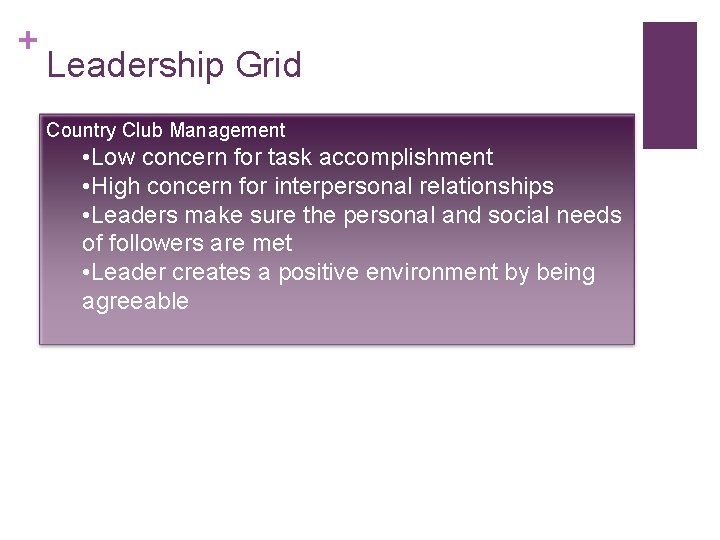 +
Leadership Grid

Country Club Management

•Low concern for task accomplishment
•High concern for interpersonal relationships
•Leaders make sure the personal and social needs of followers are met
•Leader creates a positive environment by being agreeable